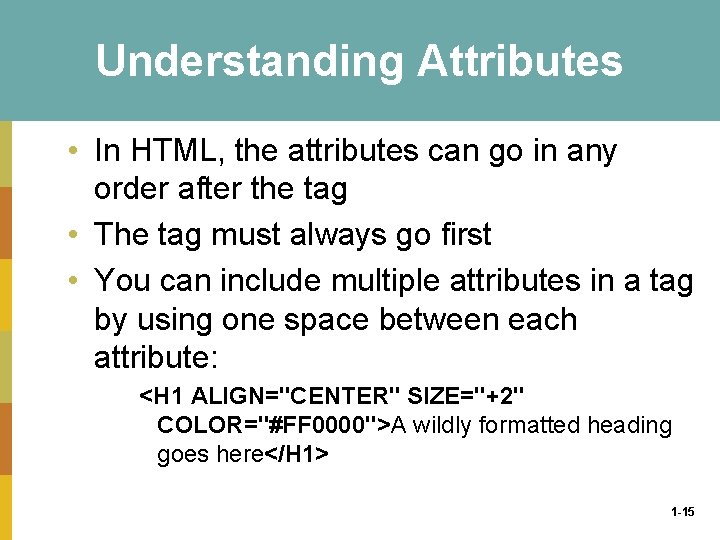 Understanding Attributes

• In HTML, the attributes can go in any order after the tag
• The tag must always go first
• You can include multiple attributes in a tag by using one space between each attribute:

<H1 ALIGN="CENTER" SIZE="+2" COLOR="#FF0000">A wildly formatted heading goes here</H1>

1-15